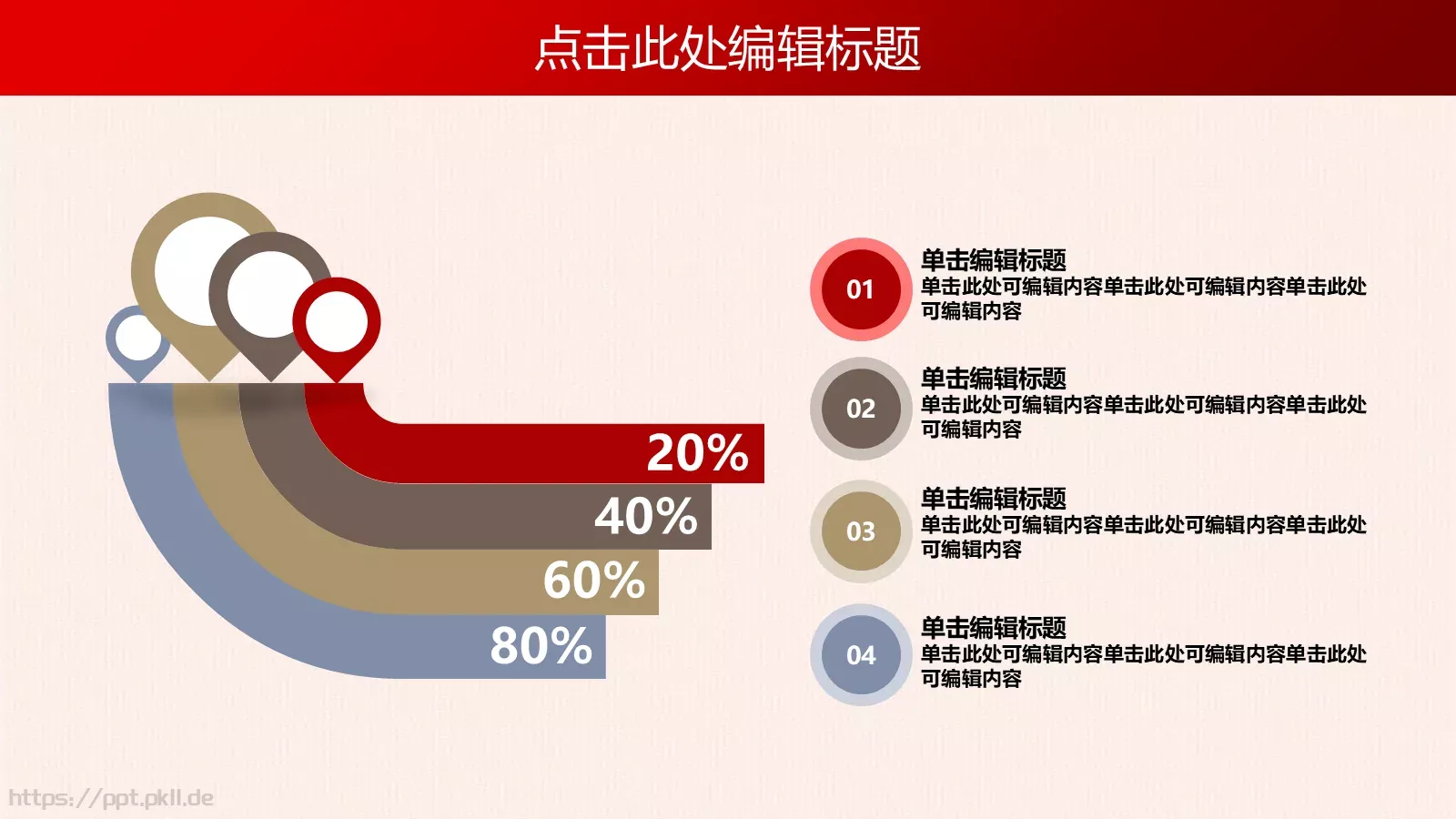 点击此处编辑标题

20%
40%
60%
80%

01
单击编辑标题
单击此处可编辑内容单击此处可编辑内容单击此处可编辑内容

02
单击编辑标题
单击此处可编辑内容单击此处可编辑内容单击此处可编辑内容

03
单击编辑标题
单击此处可编辑内容单击此处可编辑内容单击此处可编辑内容

04
单击编辑标题
单击此处可编辑内容单击此处可编辑内容单击此处可编辑内容

https://ppt.pkll.de